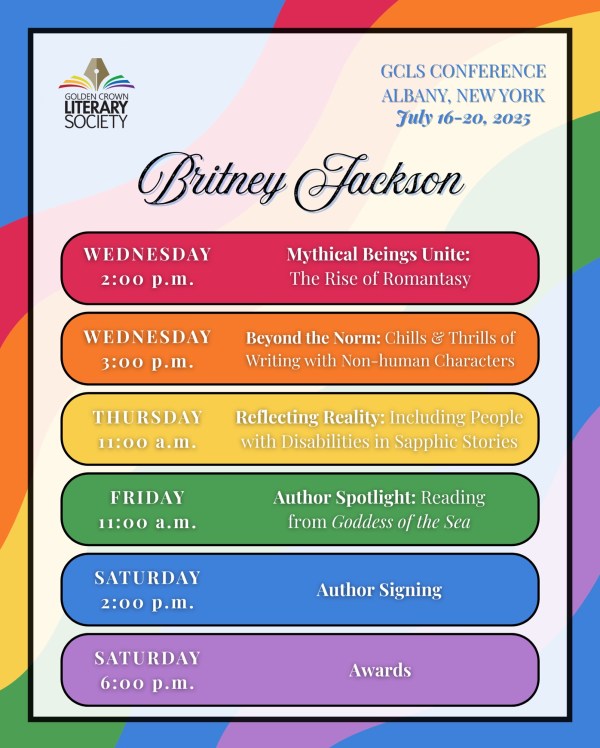 GOLDEN CROWN LITERARY SOCIETY

GCLS CONFERENCE
ALBANY, NEW YORK
July 16-20, 2025

Britney Jackson

WEDNESDAY
2:00 p.m.

Mythical Beings Unite: The Rise of Romantasy

WEDNESDAY
3:00 p.m.

Beyond the Norm: Chills & Thrills of Writing with Non-human Characters

THURSDAY
11:00 a.m.

Reflecting Reality: Including People with Disabilities in Sapphic Stories

FRIDAY
11:00 a.m.

Author Spotlight: Reading from Goddess of the Sea

SATURDAY
2:00 p.m.

Author Signing

SATURDAY
6:00 p.m.

Awards